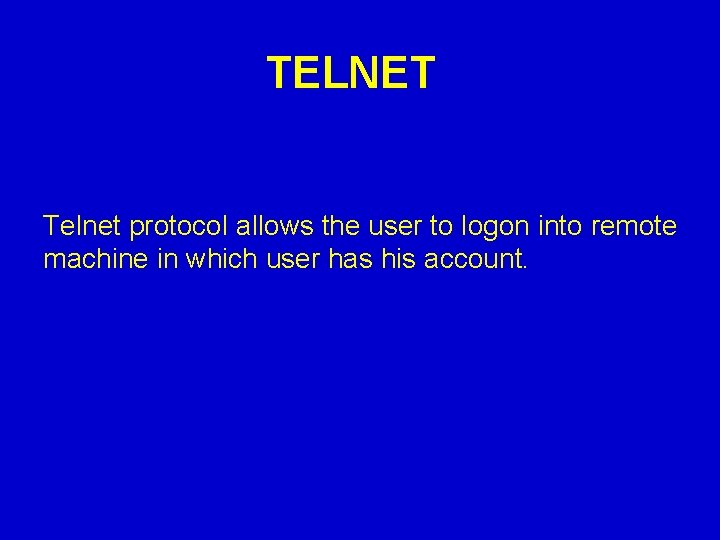 TELNET

Telnet protocol allows the user to logon into remote machine in which user has his account.